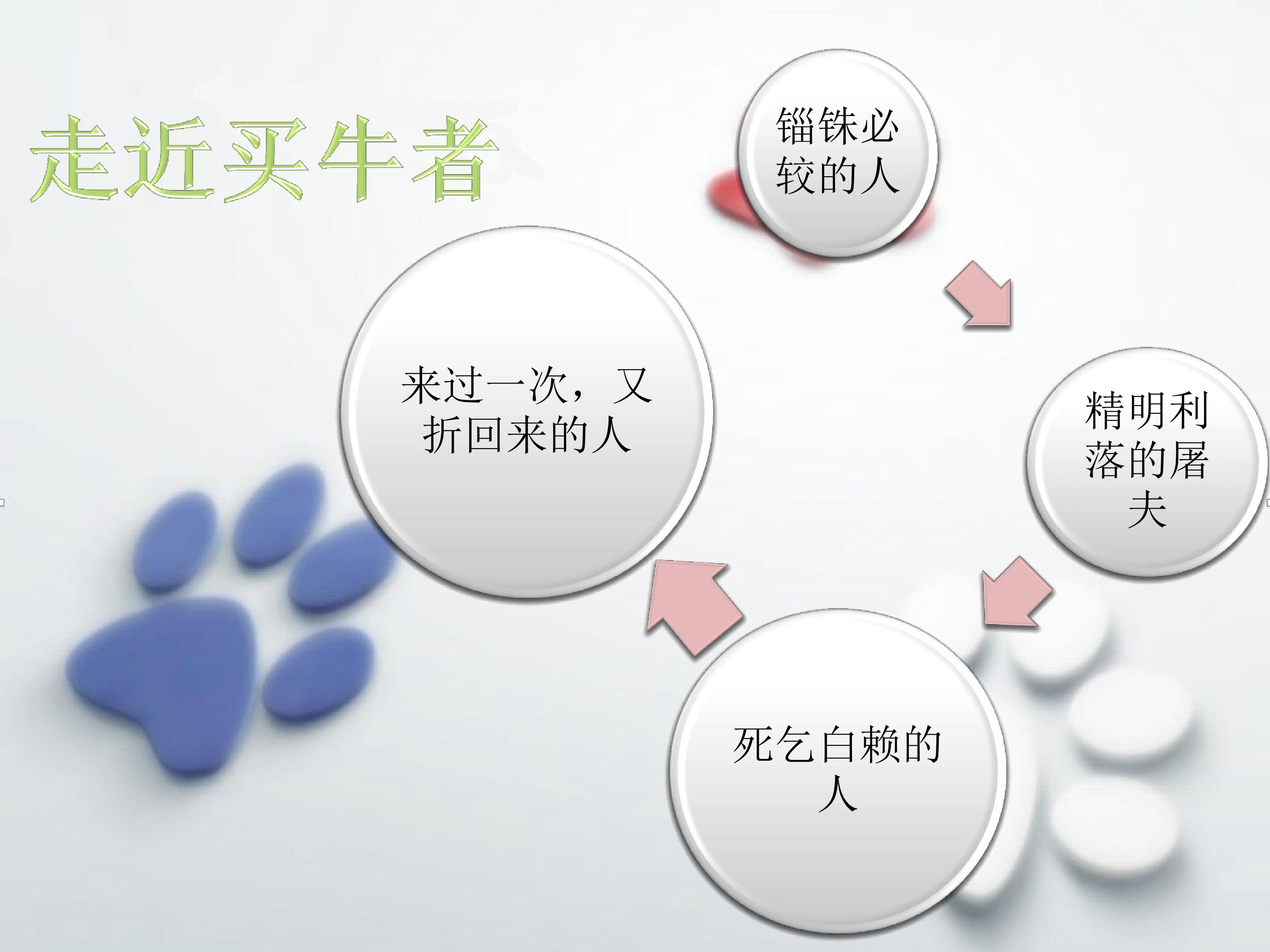 走近买牛者

锱铢必较的人

精明利落的屠夫

死乞白赖的人

来过一次，又折回来的人